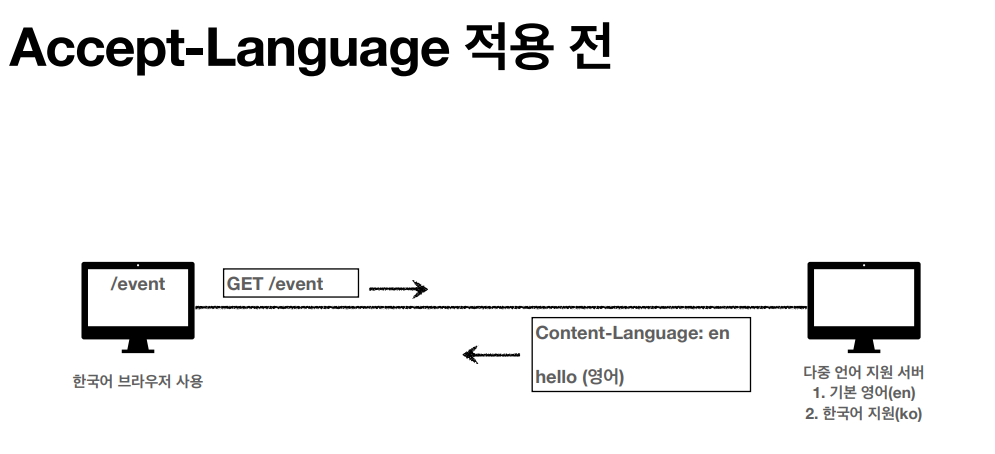 Accept-Language 적용 전

/event

GET /event

Content-Language: en

hello (영어)

한국어 브라우저 사용

다중 언어 지원 서버
1. 기본 영어(en)
2. 한국어 지원(ko)